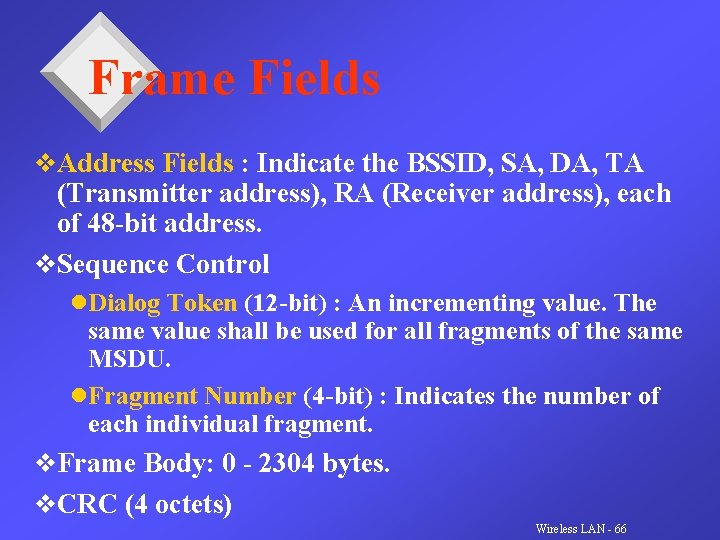 Frame Fields

❖Address Fields : Indicate the BSSID, SA, DA, TA (Transmitter address), RA (Receiver address), each of 48-bit address.

❖Sequence Control

●Dialog Token (12-bit) : An incrementing value. The same value shall be used for all fragments of the same MSDU.

●Fragment Number (4-bit) : Indicates the number of each individual fragment.

❖Frame Body: 0 - 2304 bytes.

❖CRC (4 octets)

Wireless LAN - 66